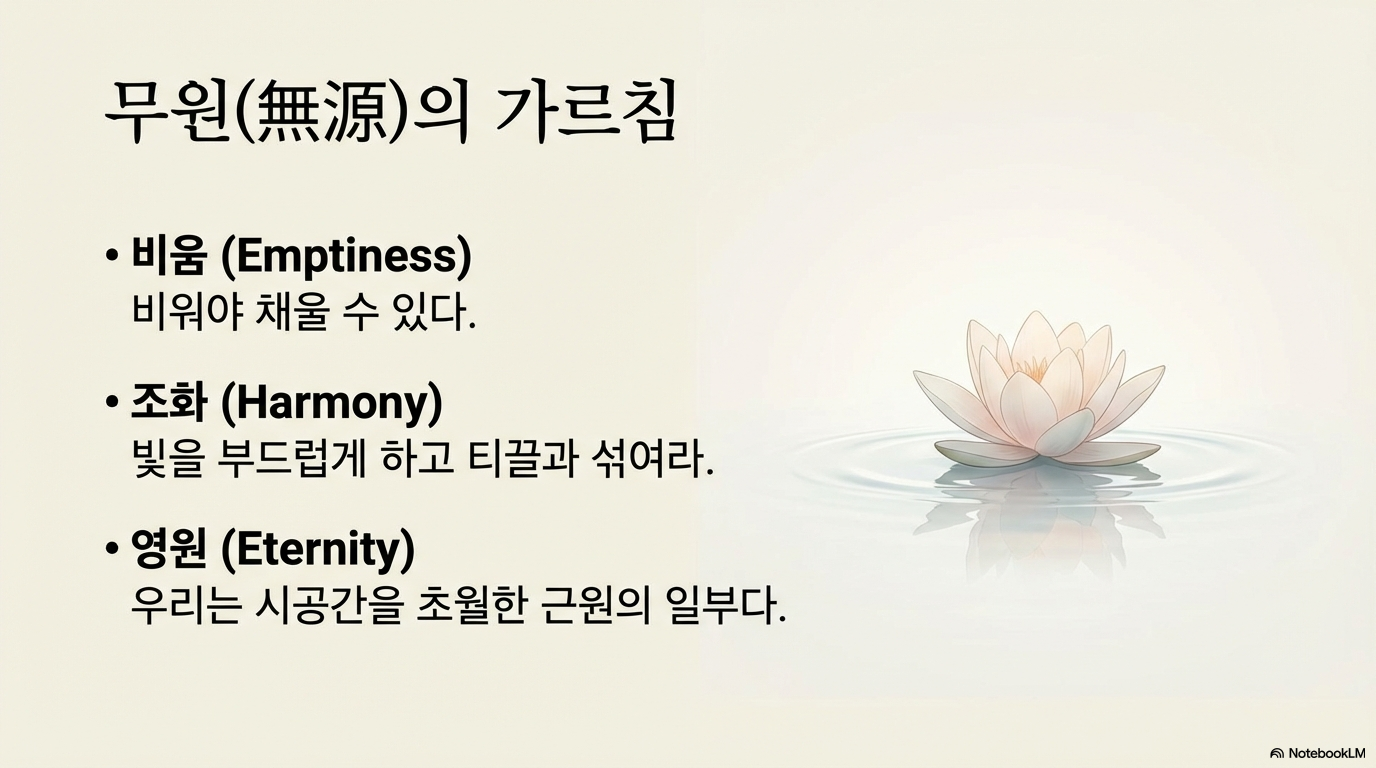 무원(無源)의 가르침

• 비움 (Emptiness)
비워야 채울 수 있다.

• 조화 (Harmony)
빛을 부드럽게 하고 티끌과 섞여라.

• 영원 (Eternity)
우리는 시공간을 초월한 근원의 일부다.

NotebookLM